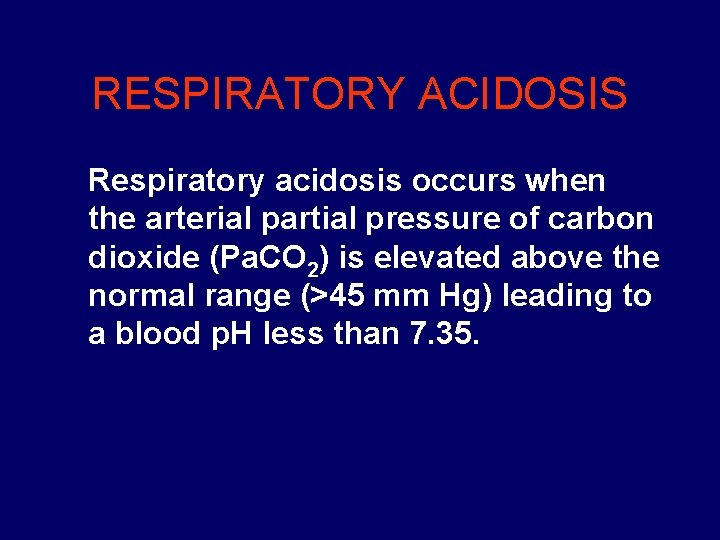 RESPIRATORY ACIDOSIS

Respiratory acidosis occurs when the arterial partial pressure of carbon dioxide ($PaCO_2$) is elevated above the normal range (>45 mm Hg) leading to a blood pH less than 7.35.